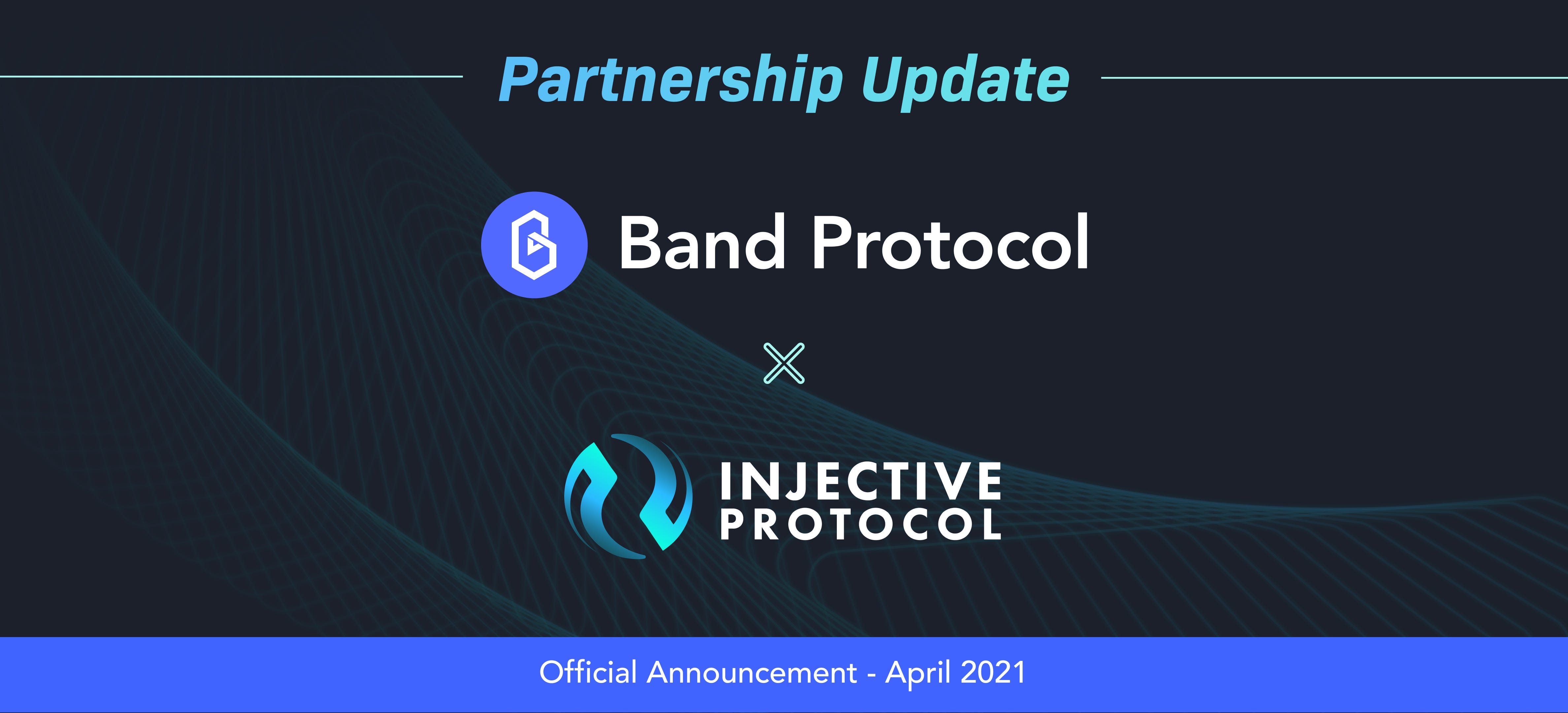 Partnership Update

Band Protocol

INJECTIVE PROTOCOL

Official Announcement - April 2021